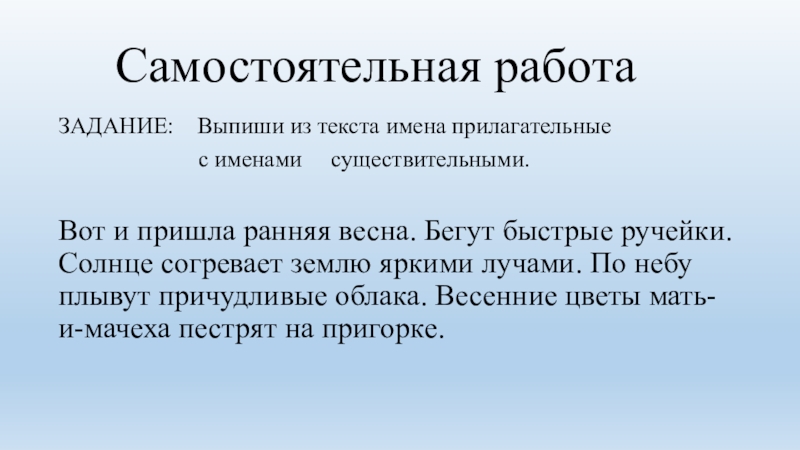 Самостоятельная работа

ЗАДАНИЕ: Выпиши из текста имена прилагательные с именами существительными.

Вот и пришла ранняя весна. Бегут быстрые ручейки. Солнце согревает землю яркими лучами. По небу плывут причудливые облака. Весенние цветы мать-и-мачеха пестрят на пригорке.